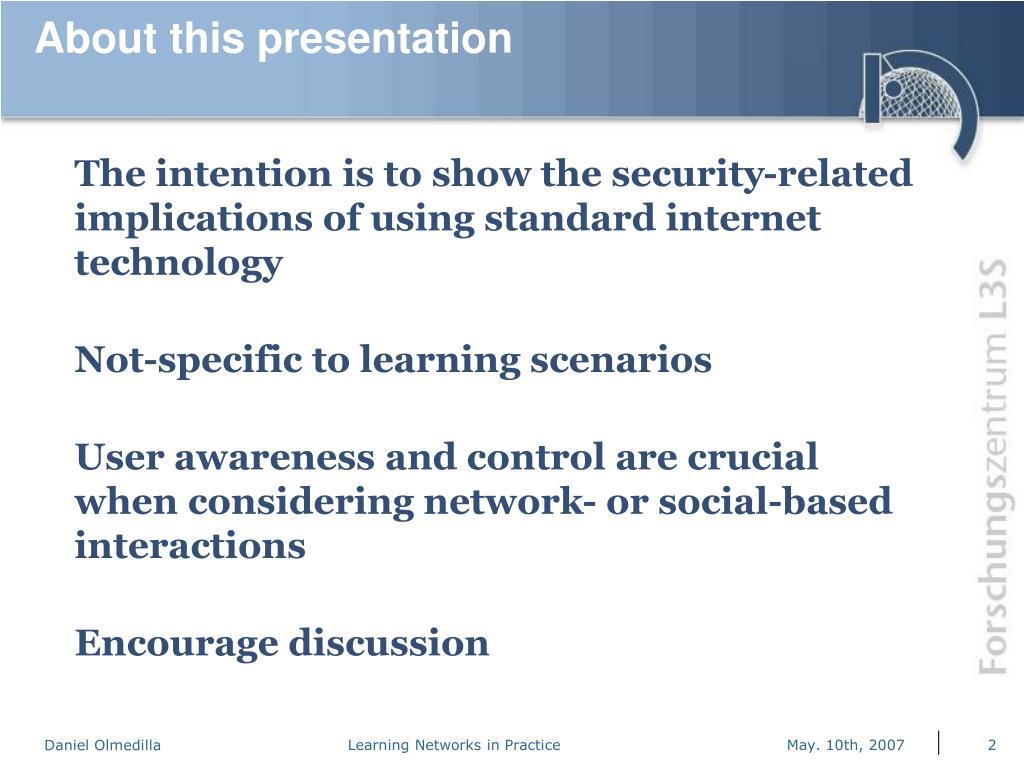 About this presentation

The intention is to show the security-related implications of using standard internet technology

Not-specific to learning scenarios

User awareness and control are crucial when considering network- or social-based interactions

Encourage discussion

Forschungszentrum L3S

Daniel Olmedilla

Learning Networks in Practice

May. 10th, 2007

2